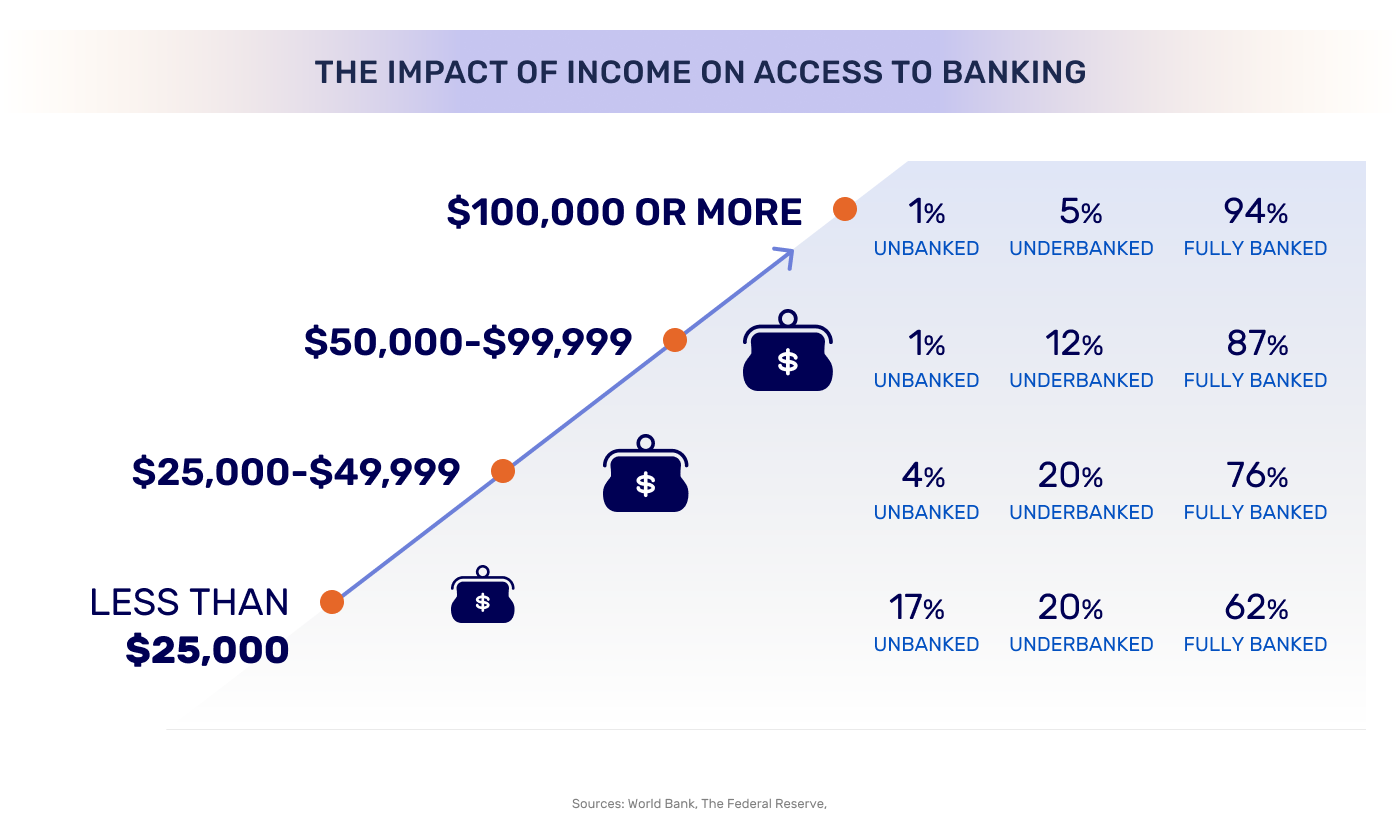 THE IMPACT OF INCOME ON ACCESS TO BANKING

$100,000 OR MORE
1% UNBANKED
5% UNDERBANKED
94% FULLY BANKED

$50,000-$99,999
$
1% UNBANKED
12% UNDERBANKED
87% FULLY BANKED

$25,000-$49,999
$
4% UNBANKED
20% UNDERBANKED
76% FULLY BANKED

LESS THAN $25,000
$
17% UNBANKED
20% UNDERBANKED
62% FULLY BANKED

Sources: World Bank, The Federal Reserve,